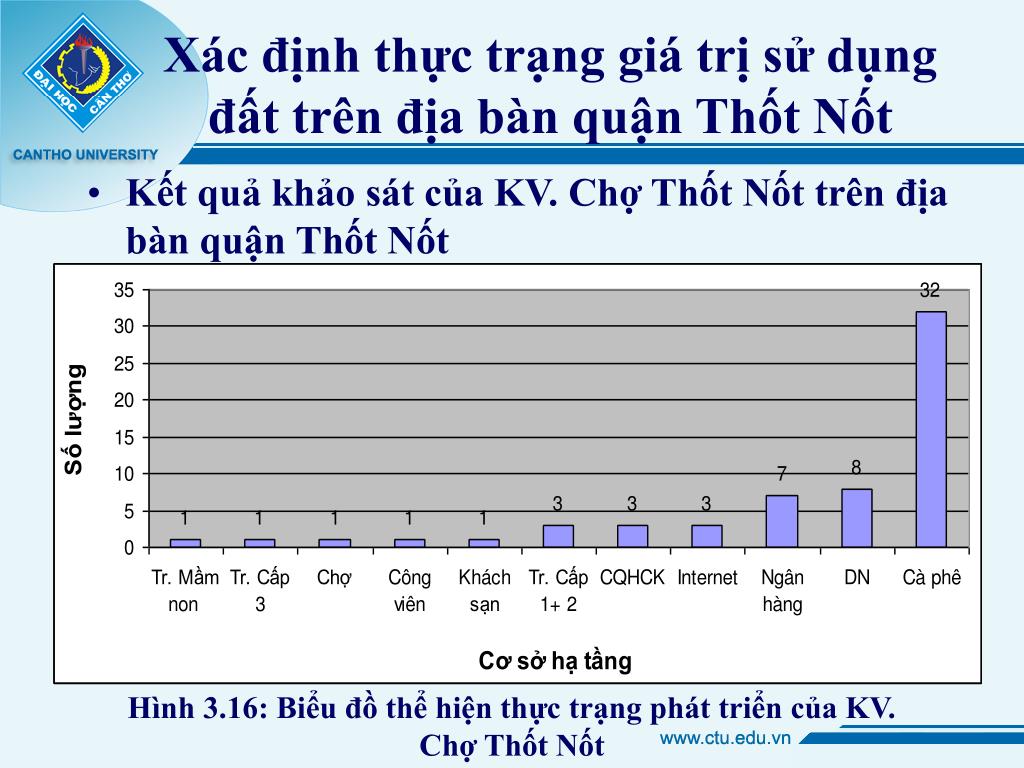 ĐẠI HỌC CẦN THƠ
CANTHO UNIVERSITY

Xác định thực trạng giá trị sử dụng đất trên địa bàn quận Thốt Nốt

• Kết quả khảo sát của KV. Chợ Thốt Nốt trên địa bàn quận Thốt Nốt

Số lượng

35
30
25
20
15
10
5
0

1 1 1 1 1 3 3 3 7 8 32

Tr. Mầm non
Tr. Cấp 3
Chợ
Công viên
Khách sạn
Tr. Cấp 1+ 2
CQHCK
Internet
Ngân hàng
DN
Cà phê

Cơ sở hạ tầng

Hình 3.16: Biểu đồ thể hiện thực trạng phát triển của KV. Chợ Thốt Nốt

www.ctu.edu.vn